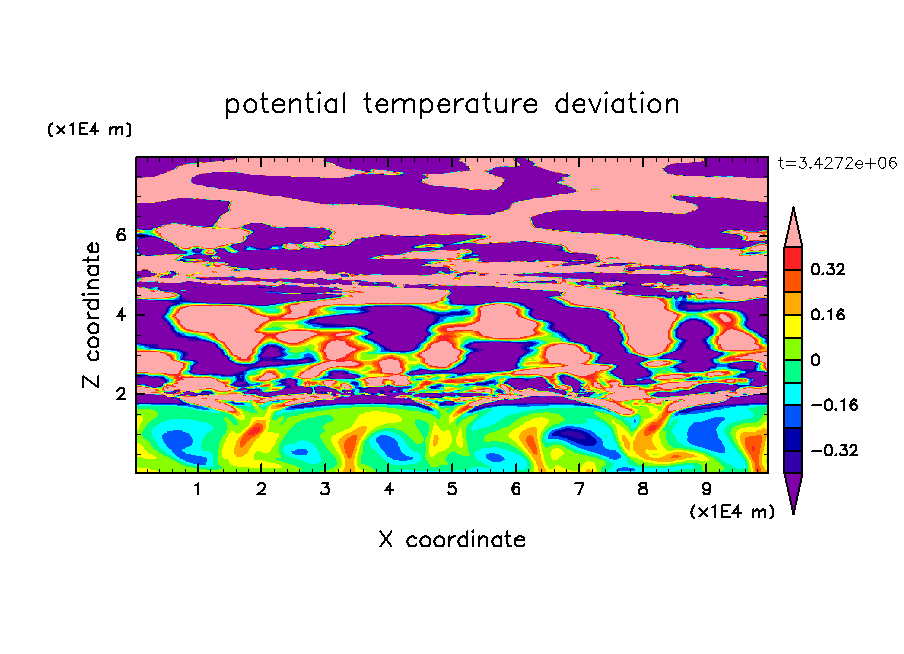 potential temperature deviation

(x1E4 m)

t=3.4272e+06

Z coordinate

6
4
2

0.32
0.16
0
−0.16
−0.32

1 2 3 4 5 6 7 8 9

(x1E4 m)

X coordinate